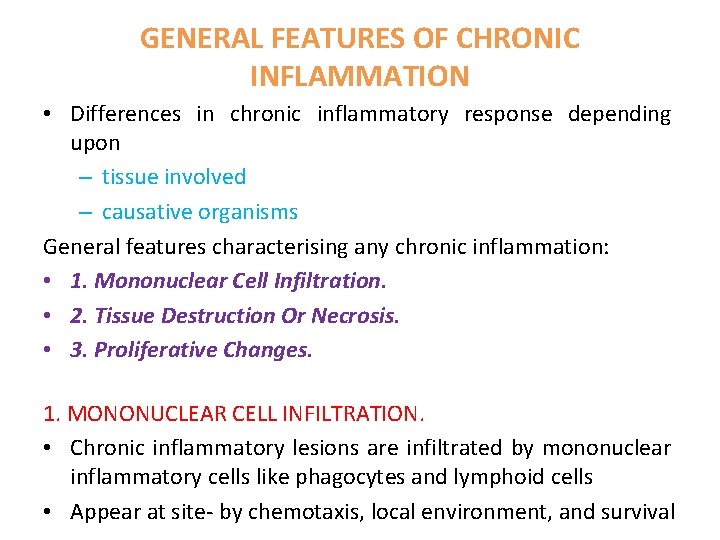 GENERAL FEATURES OF CHRONIC INFLAMMATION

• Differences in chronic inflammatory response depending upon
– tissue involved
– causative organisms

General features characterising any chronic inflammation:
• 1. Mononuclear Cell Infiltration.
• 2. Tissue Destruction Or Necrosis.
• 3. Proliferative Changes.

1. MONONUCLEAR CELL INFILTRATION.
• Chronic inflammatory lesions are infiltrated by mononuclear inflammatory cells like phagocytes and lymphoid cells
• Appear at site- by chemotaxis, local environment, and survival